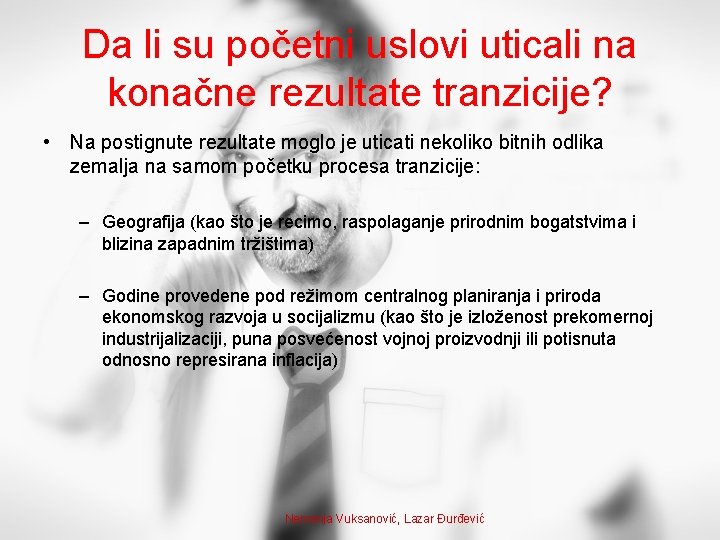 Da li su početni uslovi uticali na konačne rezultate tranzicije?

• Na postignute rezultate moglo je uticati nekoliko bitnih odlika zemalja na samom početku procesa tranzicije:

– Geografija (kao što je recimo, raspolaganje prirodnim bogatstvima i blizina zapadnim tržištima)

– Godine provedene pod režimom centralnog planiranja i priroda ekonomskog razvoja u socijalizmu (kao što je izloženost prekomernoj industrijalizaciji, puna posvećenost vojnoj proizvodnji ili potisnuta odnosno represirana inflacija)

Nemanja Vuksanović, Lazar Đurđević